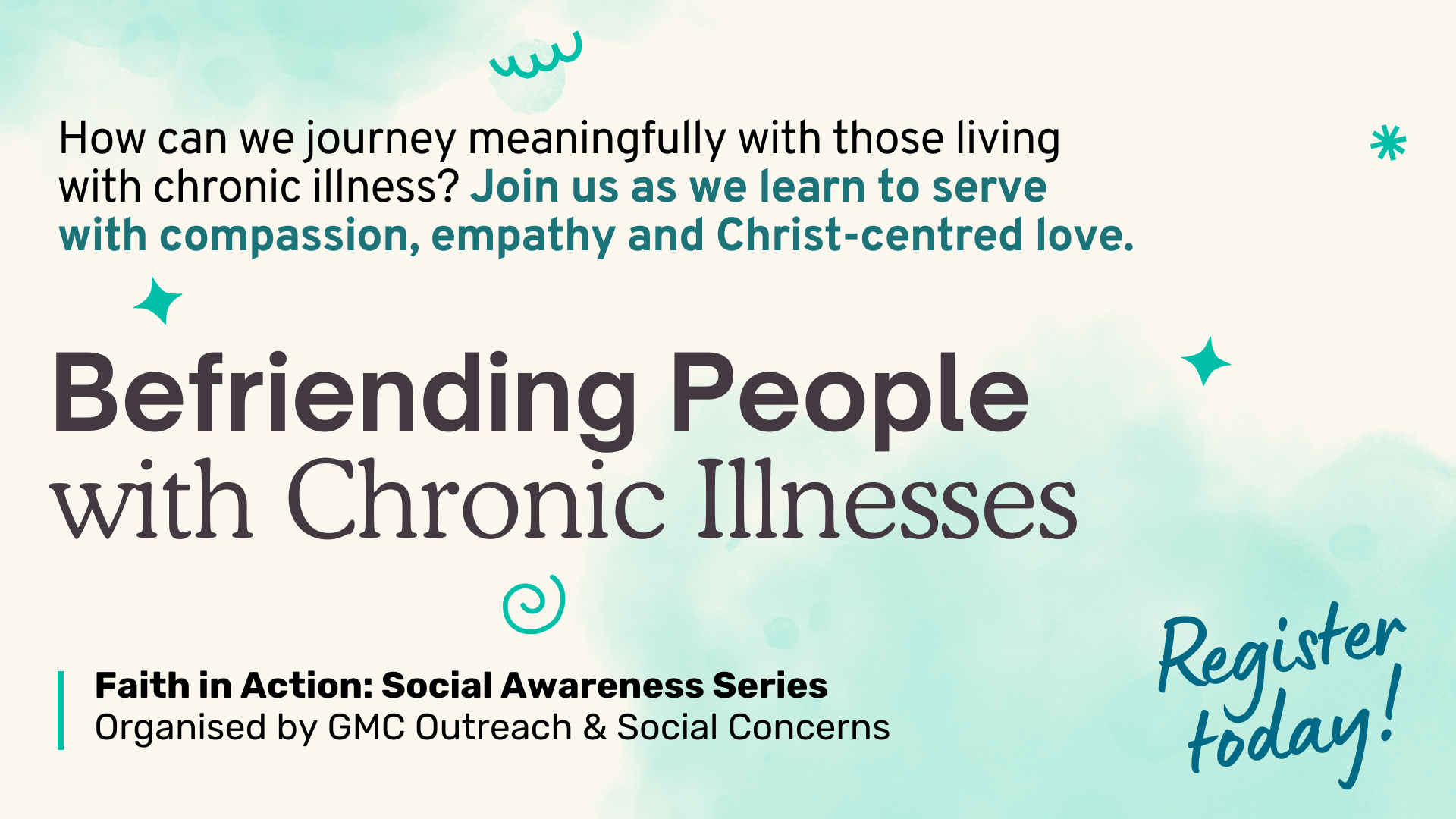 How can we journey meaningfully with those living with chronic illness? Join us as we learn to serve with compassion, empathy and Christ-centred love.

Befriending People with Chronic Illnesses

Faith in Action: Social Awareness Series
Organised by GMC Outreach & Social Concerns

Register today!